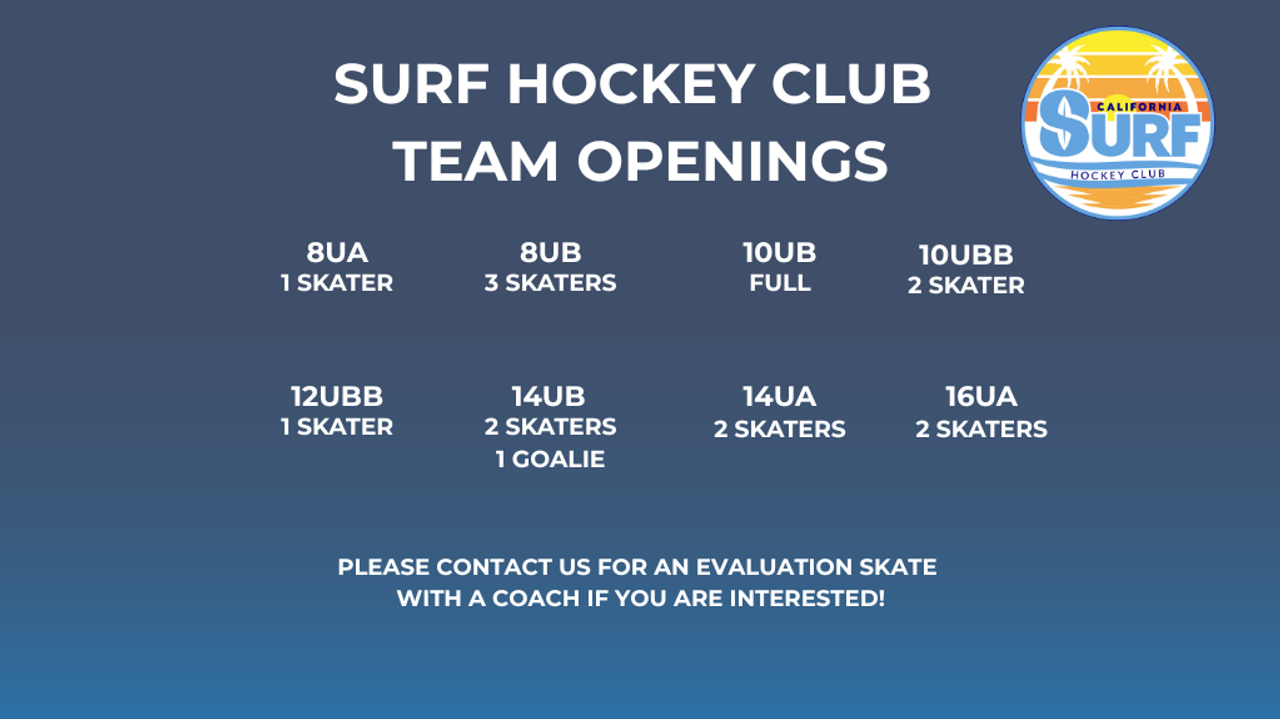 SURF HOCKEY CLUB
TEAM OPENINGS

CALIFORNIA
SURF
HOCKEY CLUB

8UA
1 SKATER

8UB
3 SKATERS

10UB
FULL

10UBB
2 SKATER

12UBB
1 SKATER

14UB
2 SKATERS
1 GOALIE

14UA
2 SKATERS

16UA
2 SKATERS

PLEASE CONTACT US FOR AN EVALUATION SKATE WITH A COACH IF YOU ARE INTERESTED!